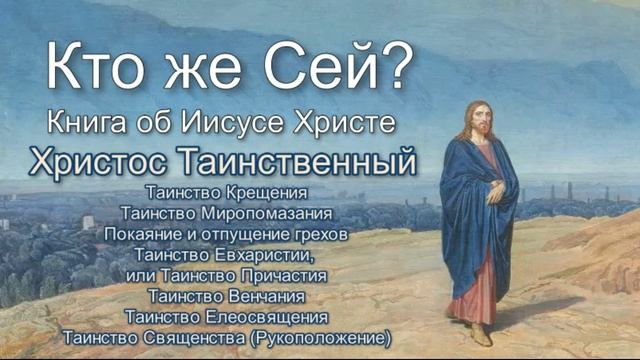 Кто же Сей?
Книга об Иисусе Христе
Христос Таинственный
Таинство Крещения
Таинство Миропомазания
Покаяние и отпущение грехов
Таинство Евхаристии,
или Таинство Причастия
Таинство Венчания
Таинство Елеосвящения
Таинство Священства (Рукоположение)